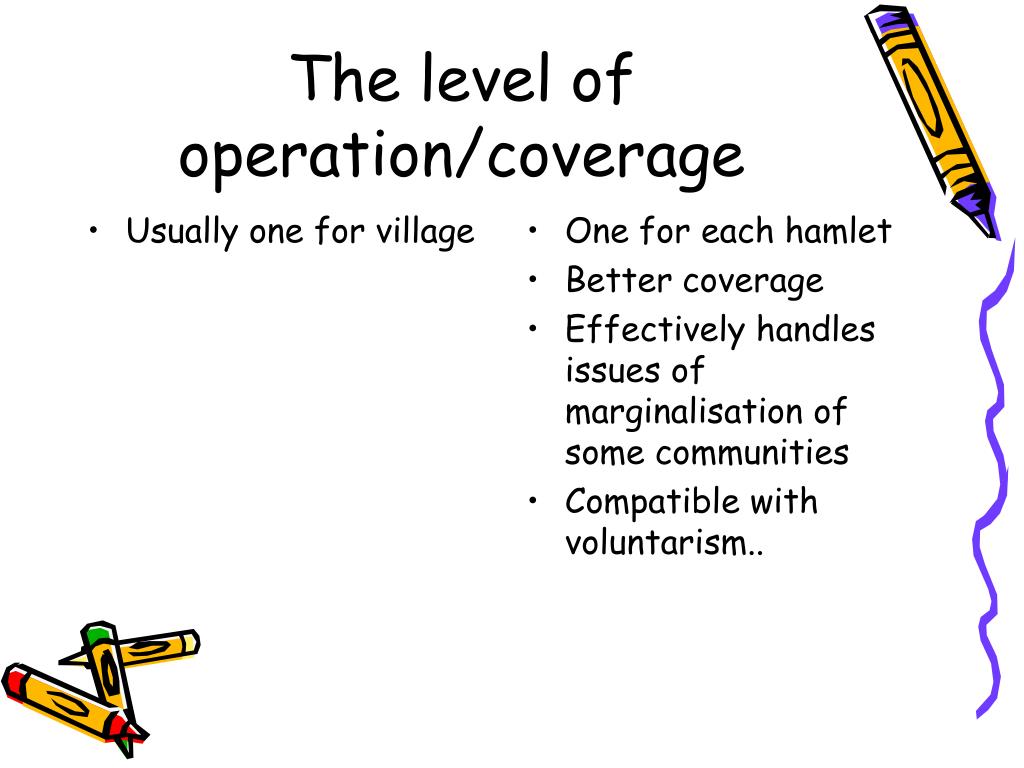 The level of operation/coverage

• Usually one for village

• One for each hamlet
• Better coverage
• Effectively handles issues of marginalisation of some communities
• Compatible with voluntarism..